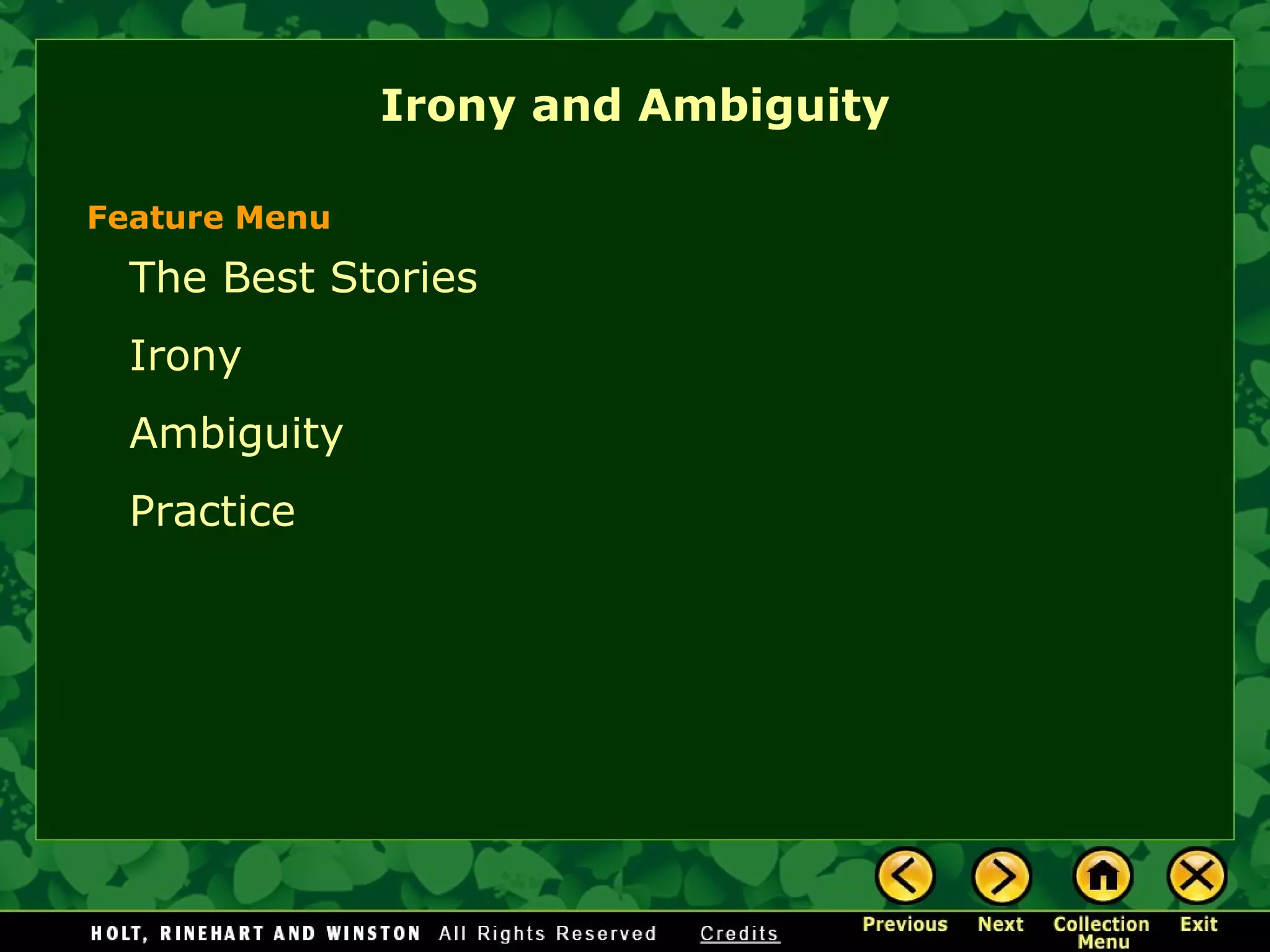 Irony and Ambiguity

Feature Menu

The Best Stories

Irony

Ambiguity

Practice

HOLT, RINEHART AND WINSTON All Rights Reserved Credits

Previous Next Collection Menu Exit